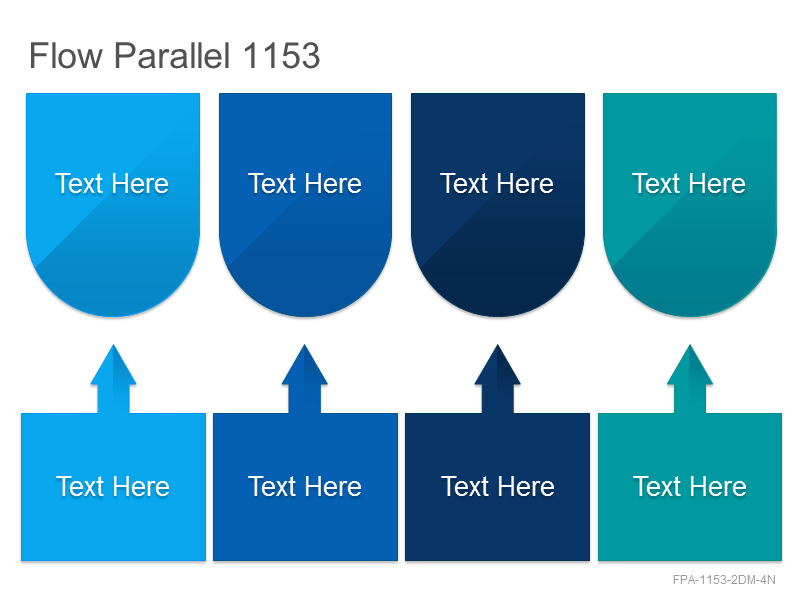 Flow Parallel 1153

Text Here

Text Here

Text Here

Text Here

Text Here

Text Here

Text Here

Text Here

FPA-1153-2DM-4N